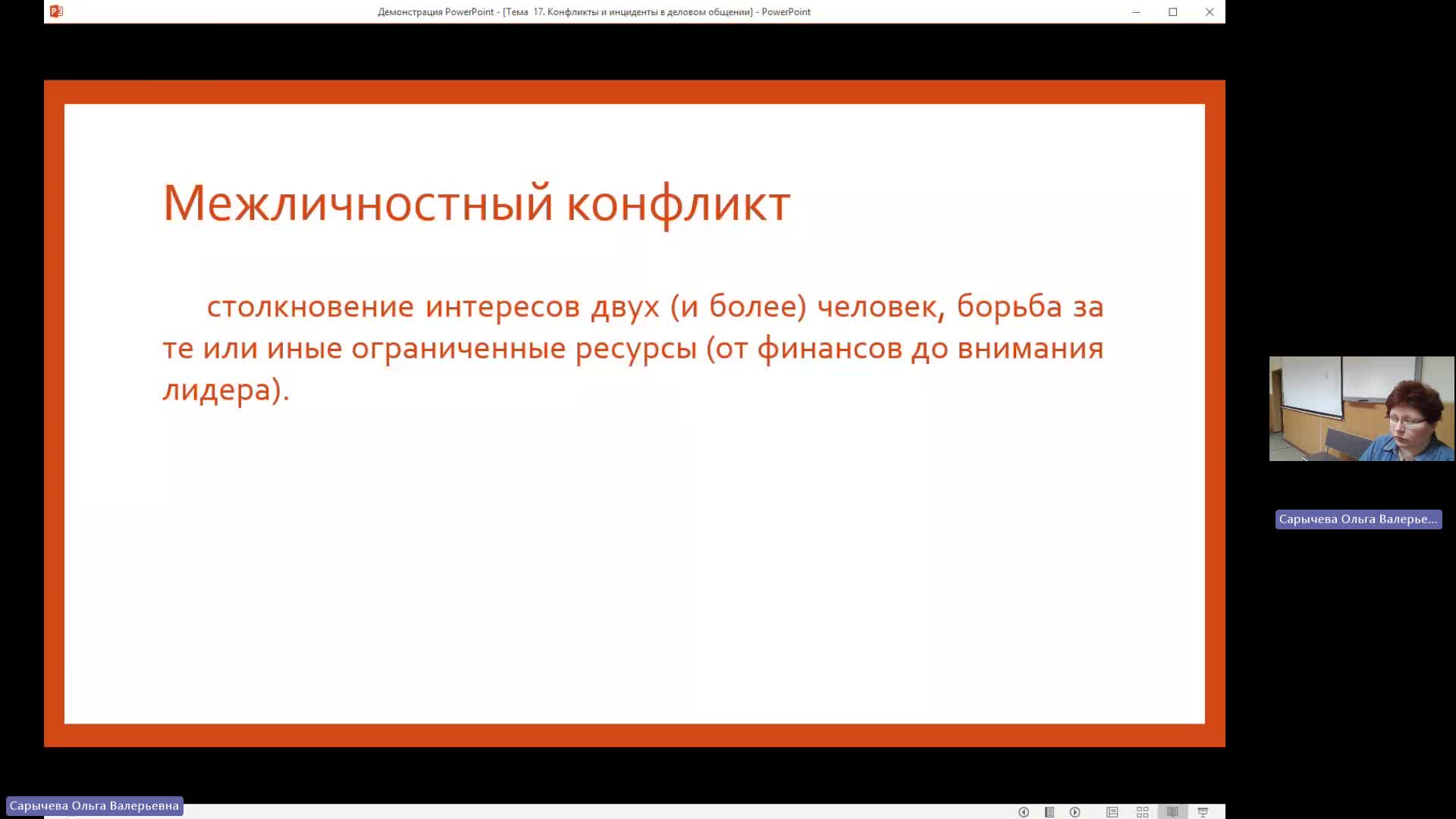 Демонстрация PowerPoint - [Тема 17. Конфликты и инциденты в деловом общении] - PowerPoint

Межличностный конфликт

столкновение интересов двух (и более) человек, борьба за те или иные ограниченные ресурсы (от финансов до внимания лидера).

Сарычева Ольга Валерье...

Сарычева Ольга Валерьевна